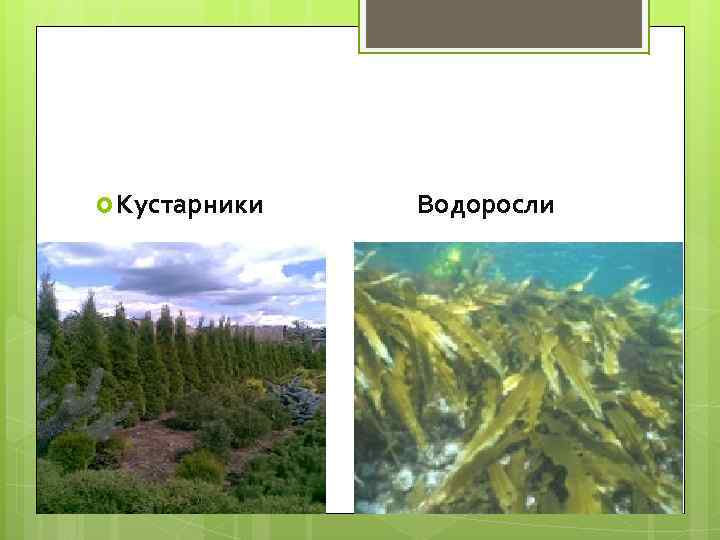 Кустарники

Водоросли